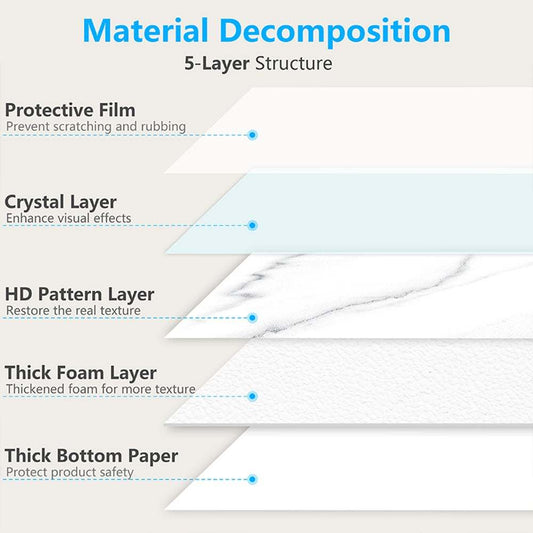 Material Decomposition

5-Layer Structure

Protective Film
Prevent scratching and rubbing

Crystal Layer
Enhance visual effects

HD Pattern Layer
Restore the real texture

Thick Foam Layer
Thickened foam for more texture

Thick Bottom Paper
Protect product safety